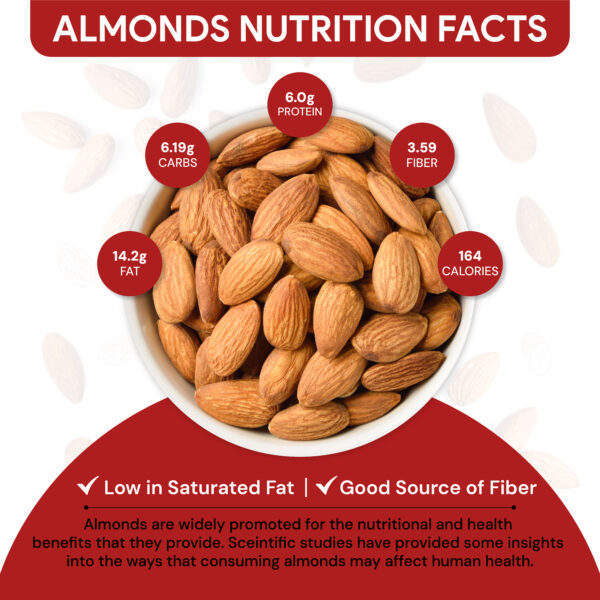 ALMONDS NUTRITION FACTS

6.0g
PROTEIN

6.19g
CARBS

3.59
FIBER

14.2g
FAT

164
CALORIES

✓ Low in Saturated Fat | ✓ Good Source of Fiber

Almonds are widely promoted for the nutritional and health benefits that they provide. Sceintific studies have provided some insights into the ways that consuming almonds may affect human health.